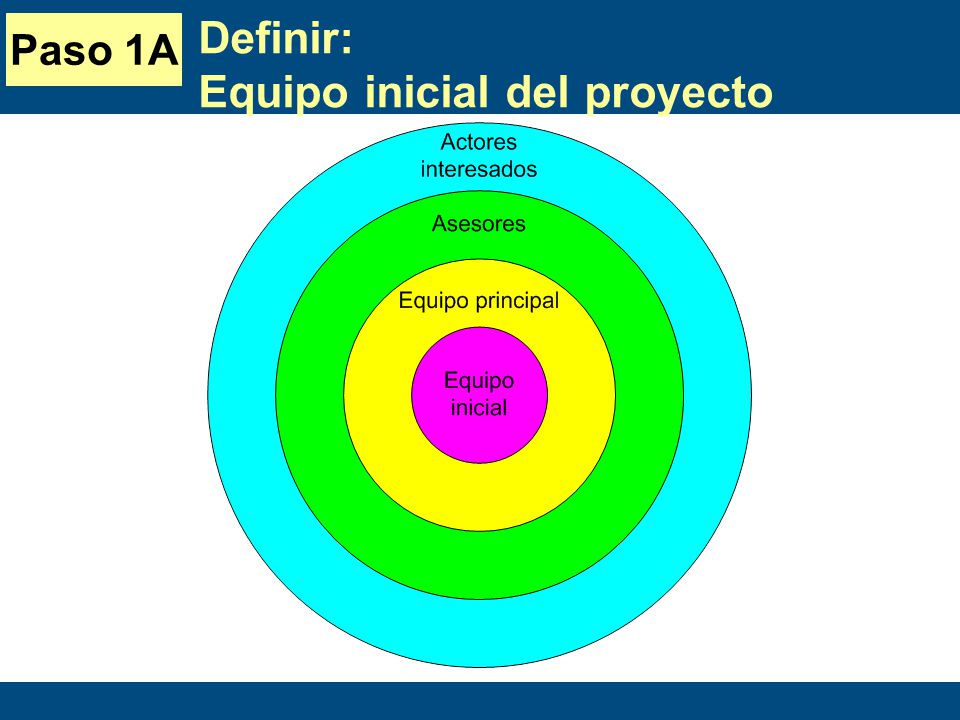 Paso 1A

Definir:
Equipo inicial del proyecto

Actores interesados

Asesores

Equipo principal

Equipo inicial